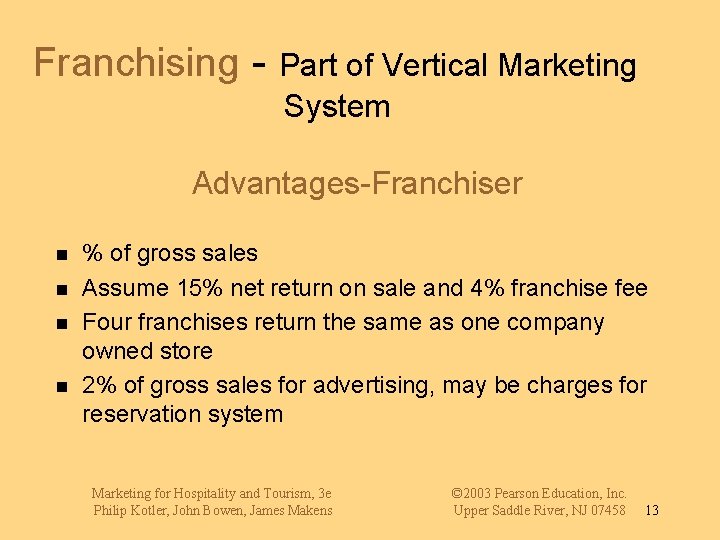 Franchising - Part of Vertical Marketing System

Advantages-Franchiser

- % of gross sales
- Assume 15% net return on sale and 4% franchise fee
- Four franchises return the same as one company owned store
- 2% of gross sales for advertising, may be charges for reservation system

Marketing for Hospitality and Tourism, 3e
Philip Kotler, John Bowen, James Makens

©2003 Pearson Education, Inc.
Upper Saddle River, NJ 07458

13